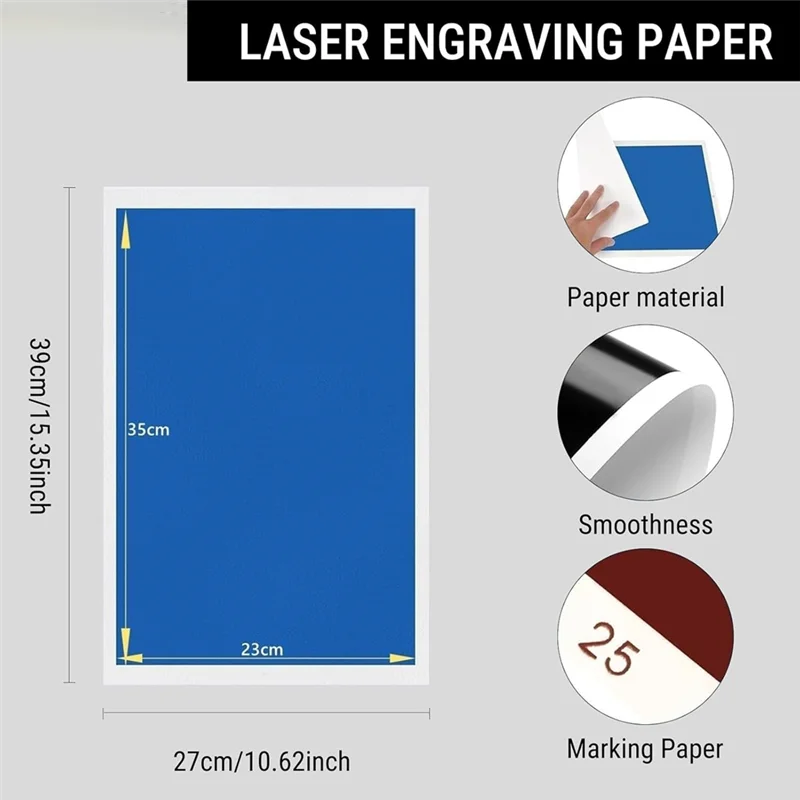 LASER ENGRAVING PAPER

39cm/15.35inch

35cm

23cm

27cm/10.62inch

Paper material

Smoothness

25

Marking Paper